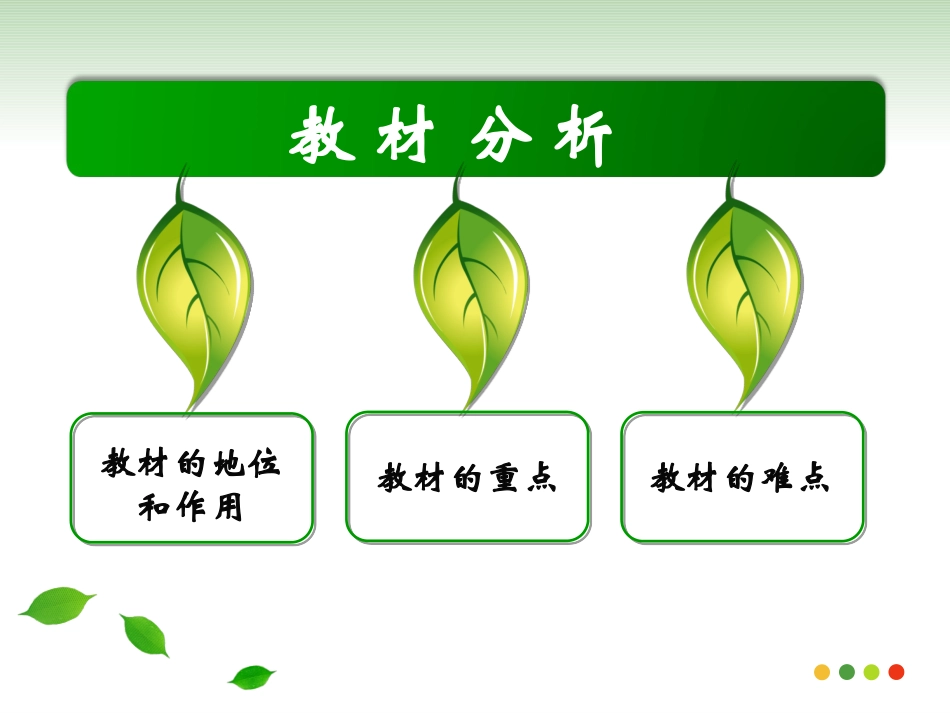 教材 分析

教材的地位和作用

教材的重点

教材的难点